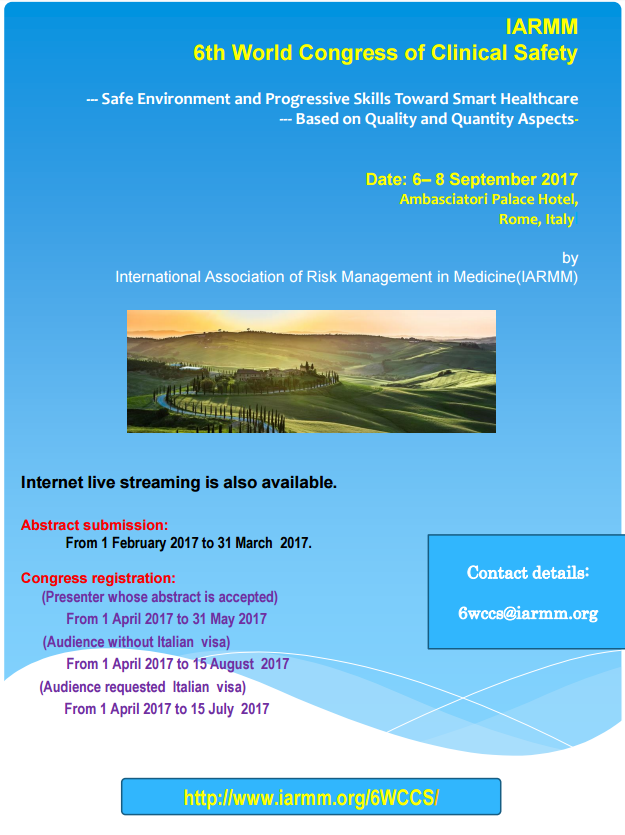 IARMM
6th World Congress of Clinical Safety

--- Safe Environment and Progressive Skills Toward Smart Healthcare
--- Based on Quality and Quantity Aspects-

Date: 6– 8 September 2017
Ambasciatori Palace Hotel,
Rome, Italy

by
International Association of Risk Management in Medicine(IARMM)

Internet live streaming is also available.

Abstract submission:
From 1 February 2017 to 31 March 2017.

Congress registration:
(Presenter whose abstract is accepted)
From 1 April 2017 to 31 May 2017
(Audience without Italian visa)
From 1 April 2017 to 15 August 2017
(Audience requested Italian visa)
From 1 April 2017 to 15 July 2017

Contact details:
6wccs@iarmm.org

http://www.iarmm.org/6WCCS/